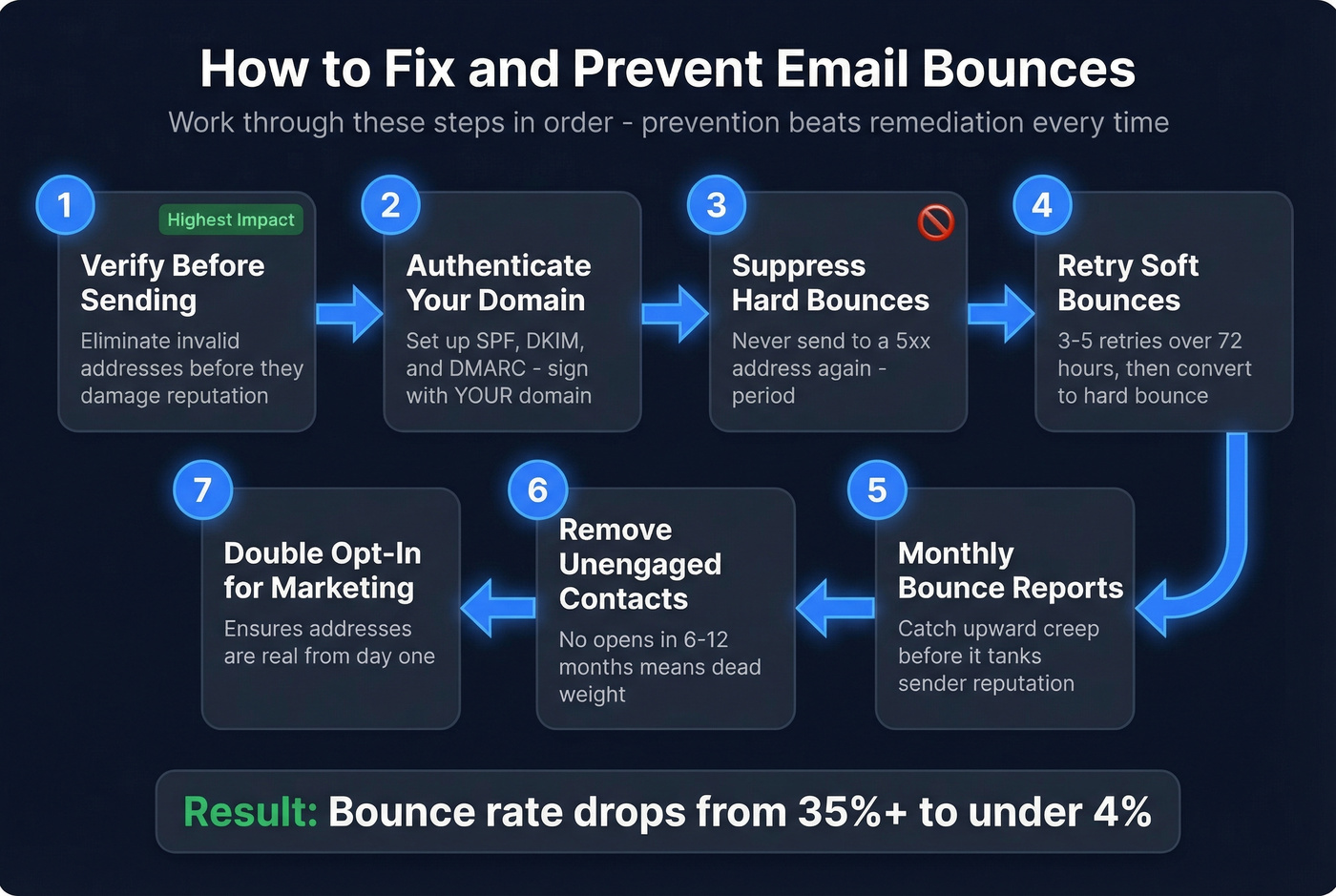 How to Fix and Prevent Email Bounces

Work through these steps in order - prevention beats remediation every time

1
Highest Impact
Verify Before Sending
Eliminate invalid addresses before they damage reputation

2
Authenticate Your Domain
Set up SPF, DKIM, and DMARC - sign with YOUR domain

3
Suppress Hard Bounces
Never send to a 5xx address again - period

4
Retry Soft Bounces
3-5 retries over 72 hours, then convert to hard bounce

5
Monthly Bounce Reports
Catch upward creep before it tanks sender reputation

6
Remove Unengaged Contacts
No opens in 6-12 months means dead weight

7
Double Opt-In for Marketing
Ensures addresses are real from day one

Result: Bounce rate drops from 35%+ to under 4%